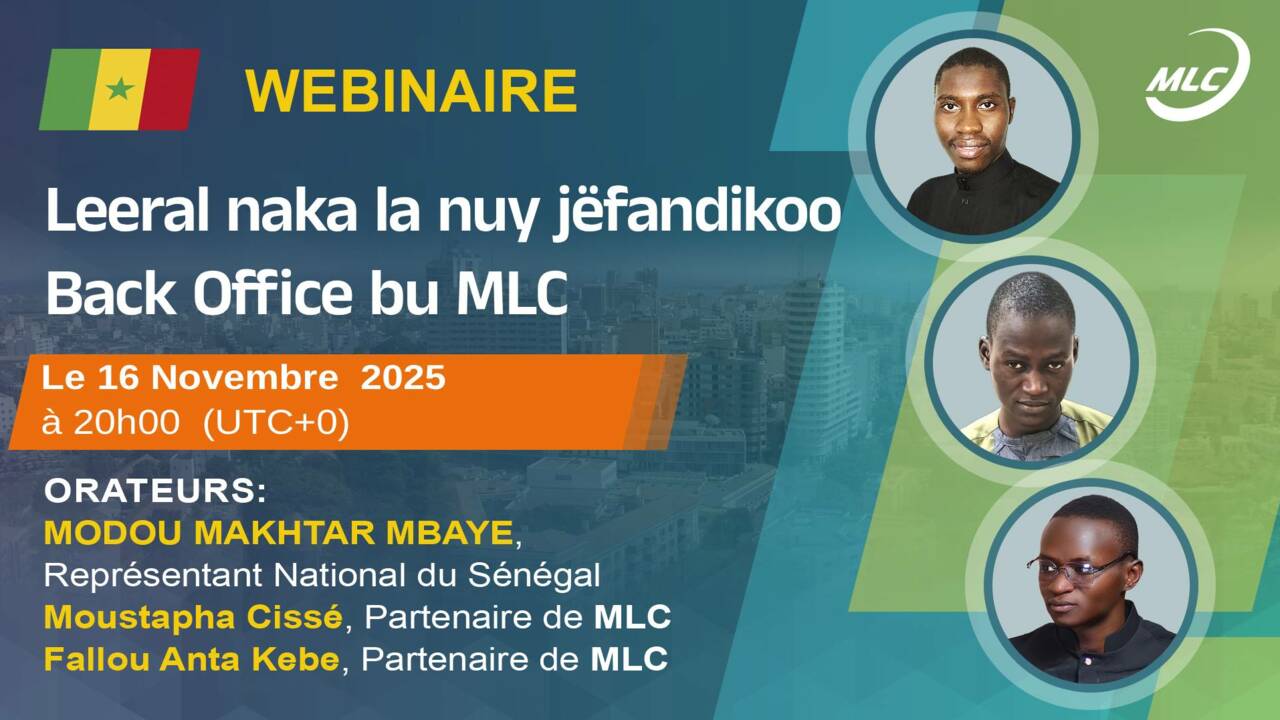 WEBINAIRE

MLC

Leeral naka la nuy jëfandikoo Back Office bu MLC

Le 16 Novembre 2025
à 20h00 (UTC+0)

ORATEURS:
MODOU MAKHTAR MBAYE, Représentant National du Sénégal
Moustapha Cissé, Partenaire de MLC
Fallou Anta Kebe, Partenaire de MLC